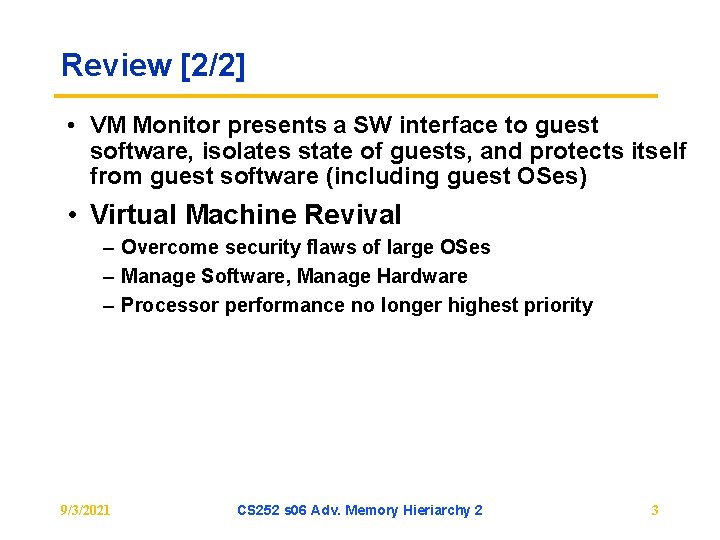 Review [2/2]

• VM Monitor presents a SW interface to guest software, isolates state of guests, and protects itself from guest software (including guest OSes)

• Virtual Machine Revival

– Overcome security flaws of large OSes

– Manage Software, Manage Hardware

– Processor performance no longer highest priority

9/3/2021

CS252 s06 Adv. Memory Hieriarchy 2

3